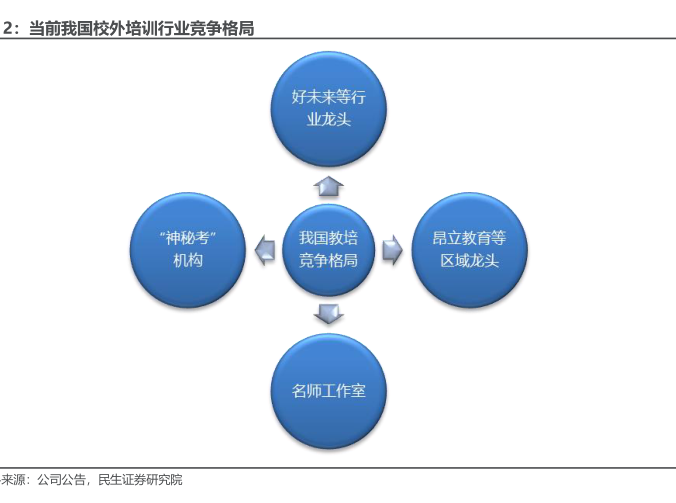 2：当前我国校外培训行业竞争格局

好未来等行业龙头

“神秘考”机构

我国教培竞争格局

昂立教育等区域龙头

名师工作室

来源：公司公告，民生证券研究院